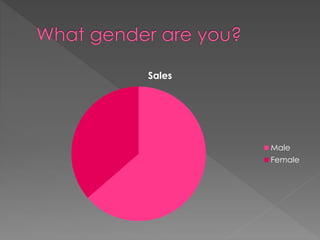 What gender are you?

Sales

Male
Female